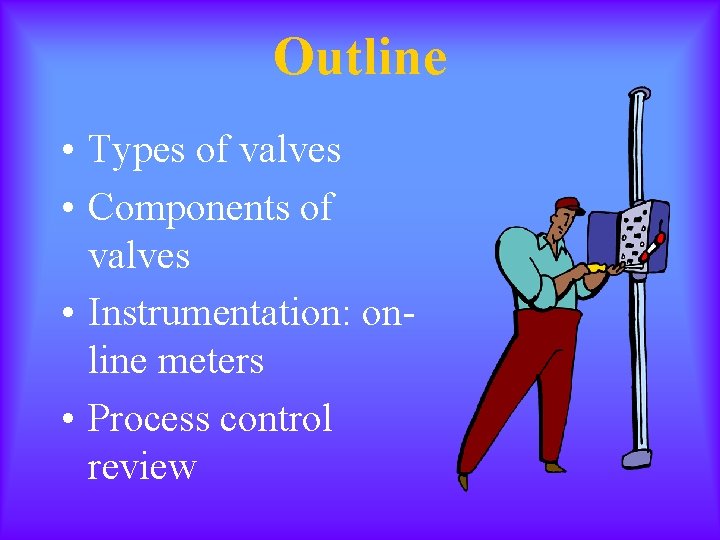 Outline

• Types of valves
• Components of valves
• Instrumentation: on-line meters
• Process control review